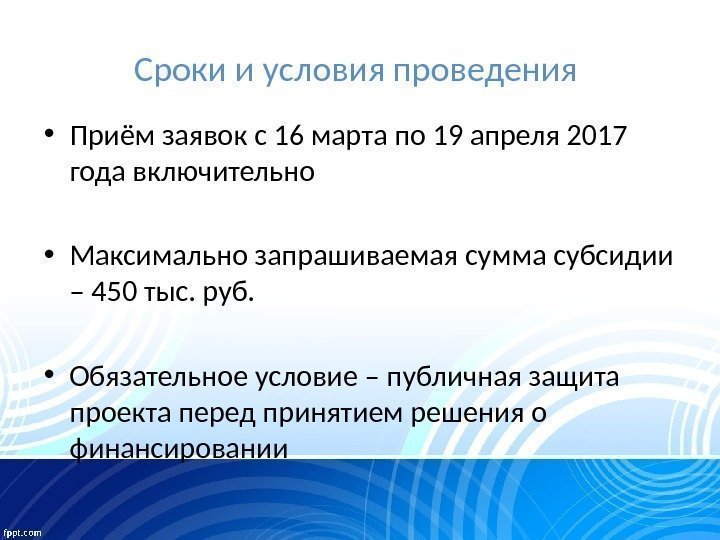 Сроки и условия проведения

• Приём заявок с 16 марта по 19 апреля 2017 года включительно

• Максимально запрашиваемая сумма субсидии – 450 тыс. руб.

• Обязательное условие – публичная защита проекта перед принятием решения о финансировании

fppt.com